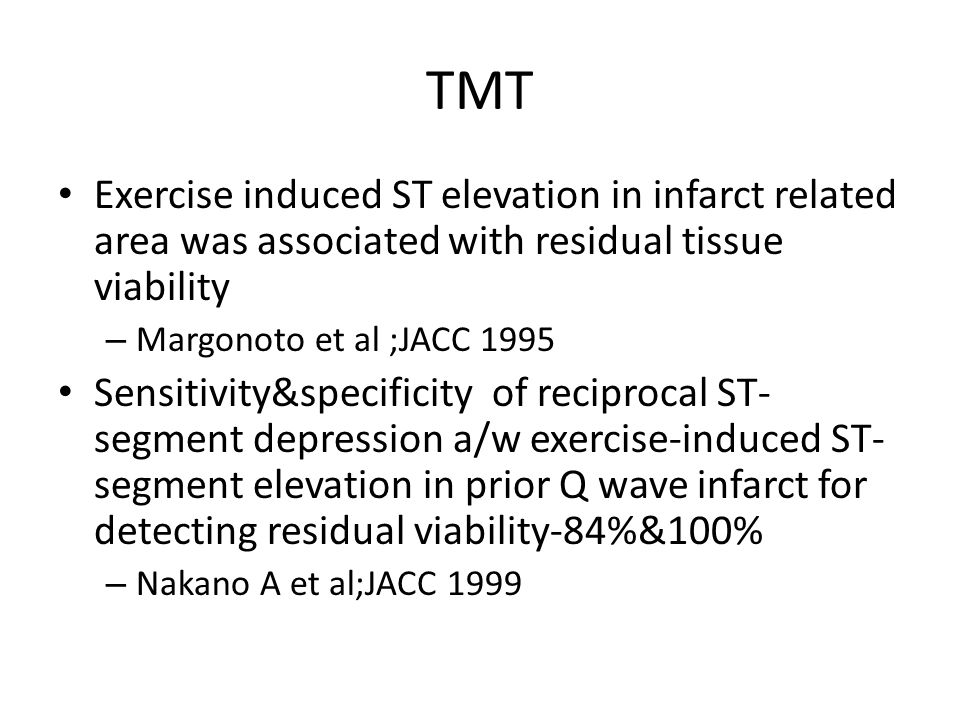 TMT

• Exercise induced ST elevation in infarct related area was associated with residual tissue viability

– Margonoto et al ;JACC 1995

• Sensitivity&specificity of reciprocal ST-segment depression a/w exercise-induced ST-segment elevation in prior Q wave infarct for detecting residual viability-84%&100%

– Nakano A et al;JACC 1999